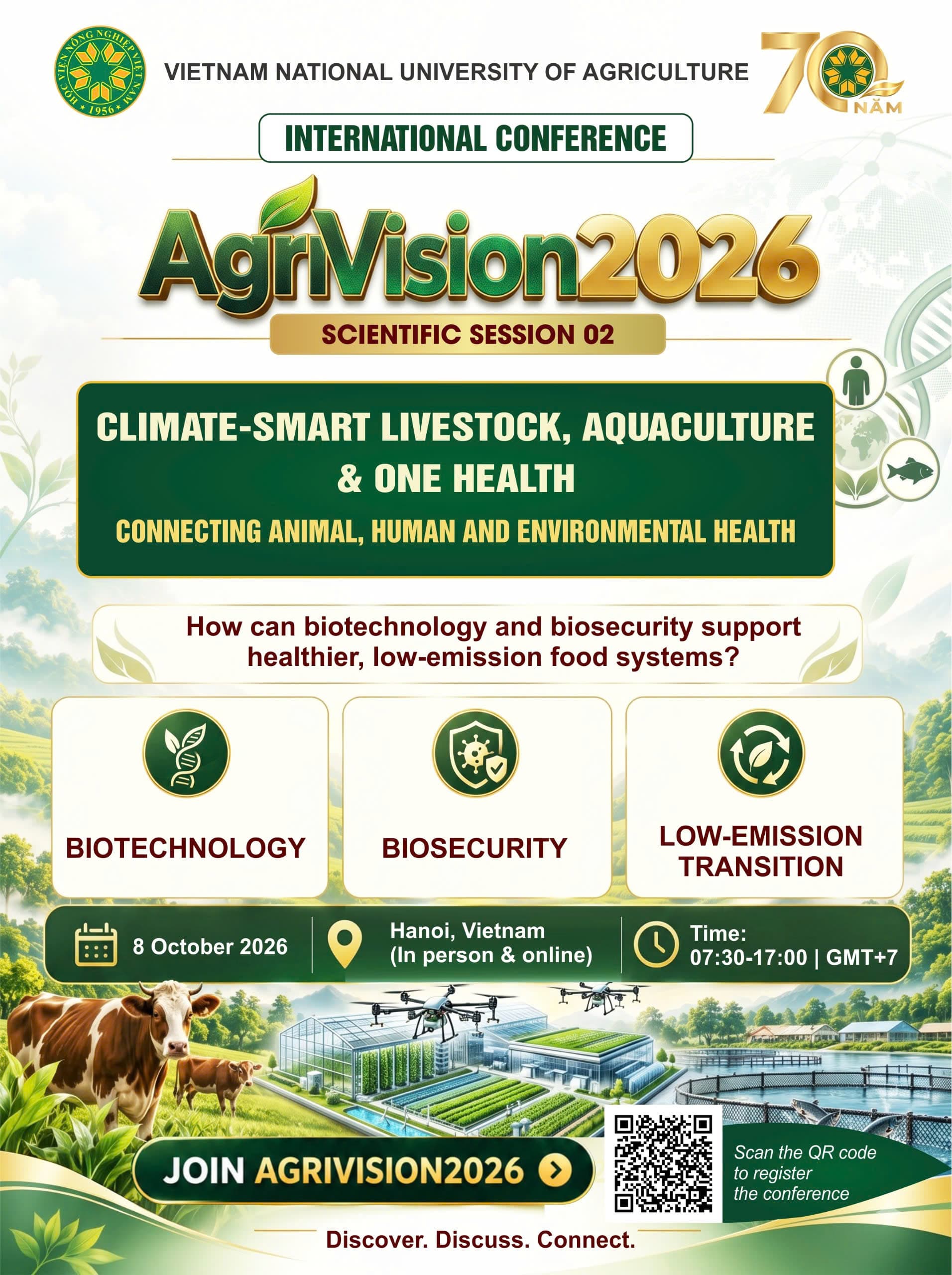 HỌC VIỆN NÔNG NGHIỆP VIỆT NAM
1956

VIETNAM NATIONAL UNIVERSITY OF AGRICULTURE

70 NĂM

INTERNATIONAL CONFERENCE

AgriVision2026

SCIENTIFIC SESSION 02

CLIMATE-SMART LIVESTOCK, AQUACULTURE & ONE HEALTH

CONNECTING ANIMAL, HUMAN AND ENVIRONMENTAL HEALTH

How can biotechnology and biosecurity support healthier, low-emission food systems?

BIOTECHNOLOGY

BIOSECURITY

LOW-EMISSION TRANSITION

8 October 2026

Hanoi, Vietnam
(In person & online)

Time:
07:30-17:00 | GMT+7

JOIN AGRIVISION2026

Scan the QR code
to register
the conference

Discover. Discuss. Connect.